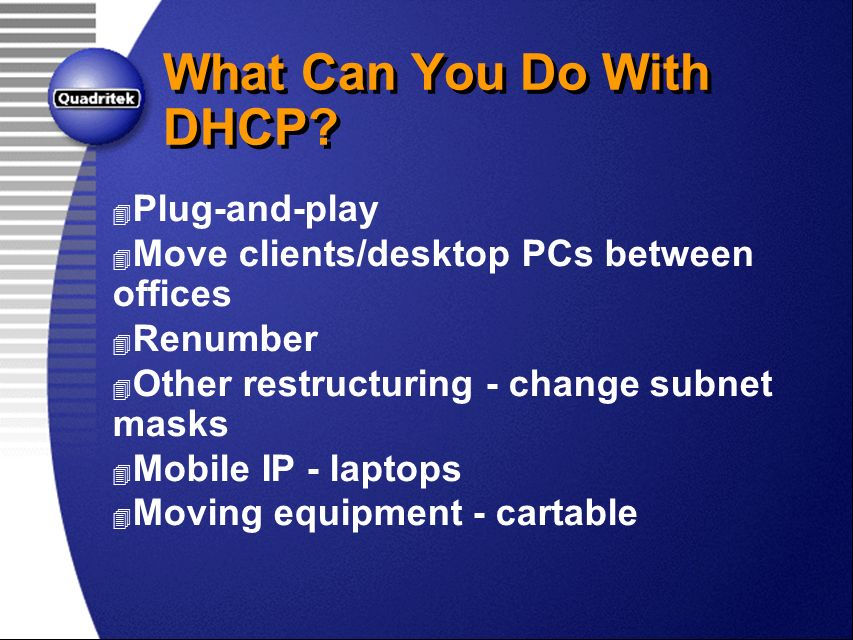 Quadritek

What Can You Do With DHCP?

Plug-and-play
Move clients/desktop PCs between offices
Renumber
Other restructuring - change subnet masks
Mobile IP - laptops
Moving equipment - cartable